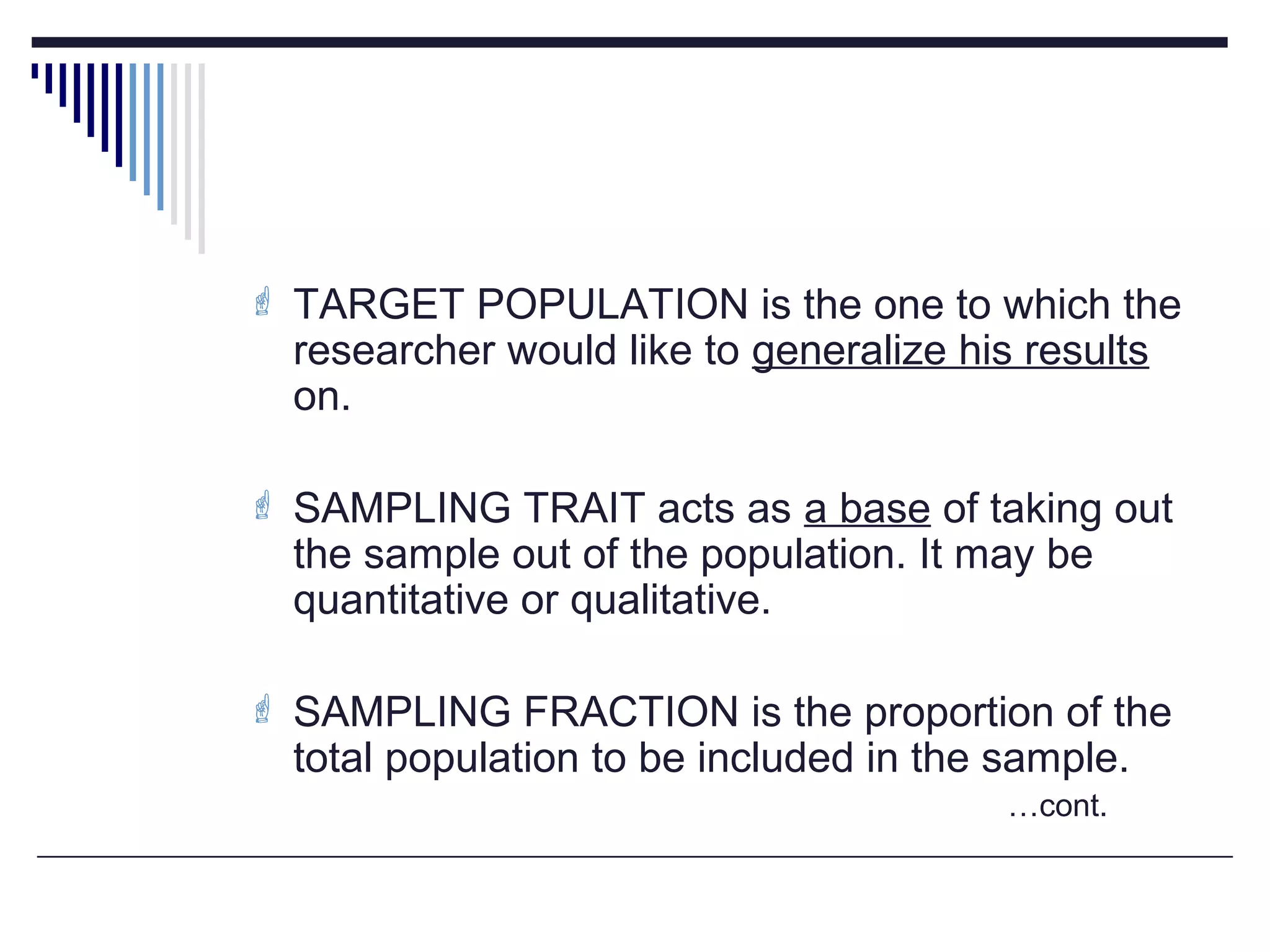 TARGET POPULATION is the one to which the researcher would like to generalize his results on.

SAMPLING TRAIT acts as a base of taking out the sample out of the population. It may be quantitative or qualitative.

SAMPLING FRACTION is the proportion of the total population to be included in the sample.

…cont.